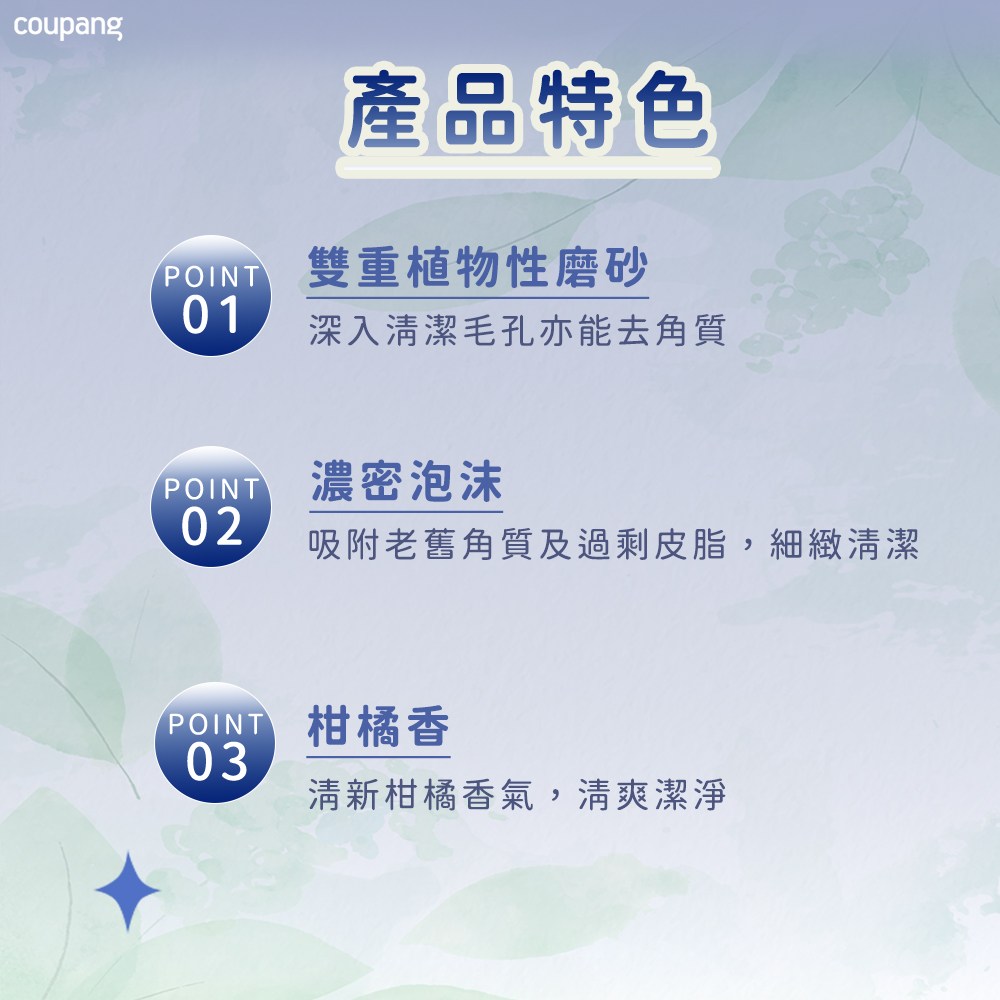 coupang

產品特色

POINT 01

雙重植物性磨砂

深入清潔毛孔亦能去角質

POINT 02

濃密泡沫

吸附老舊角質及過剩皮脂，細緻清潔

POINT 03

柑橘香

清新柑橘香氣，清爽潔淨